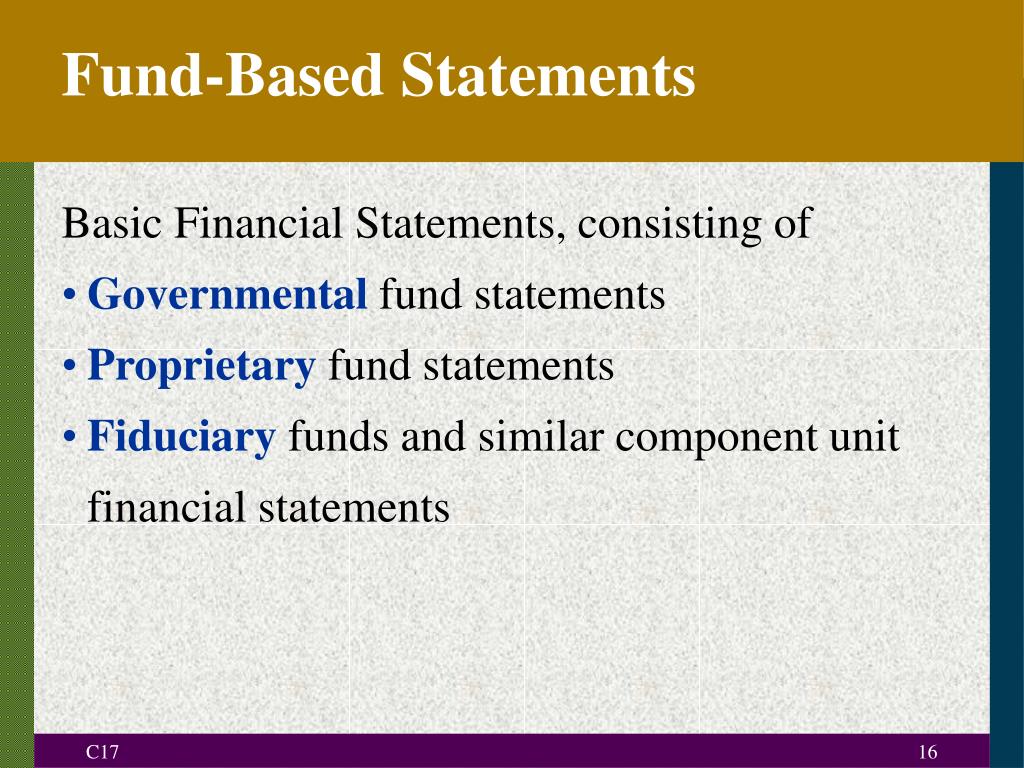 Fund-Based Statements

Basic Financial Statements, consisting of

• Governmental fund statements

• Proprietary fund statements

• Fiduciary funds and similar component unit financial statements

C17

16